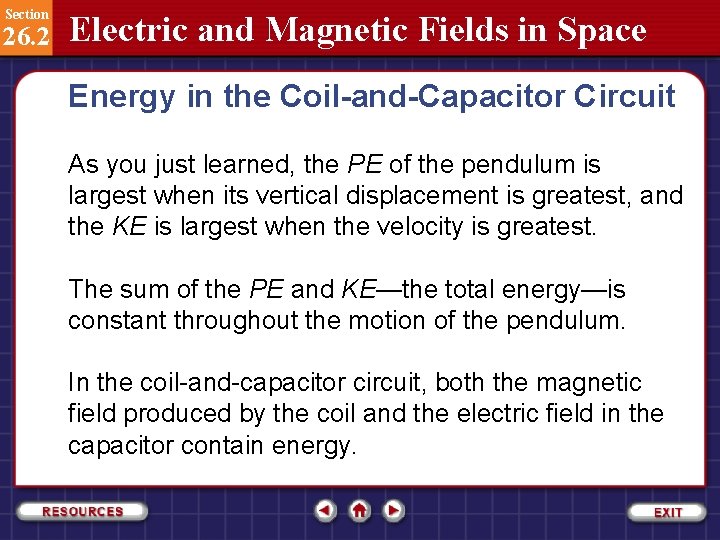 Section
26.2

Electric and Magnetic Fields in Space

Energy in the Coil-and-Capacitor Circuit

As you just learned, the PE of the pendulum is largest when its vertical displacement is greatest, and the KE is largest when the velocity is greatest.

The sum of the PE and KE—the total energy—is constant throughout the motion of the pendulum.

In the coil-and-capacitor circuit, both the magnetic field produced by the coil and the electric field in the capacitor contain energy.

RESOURCES

EXIT